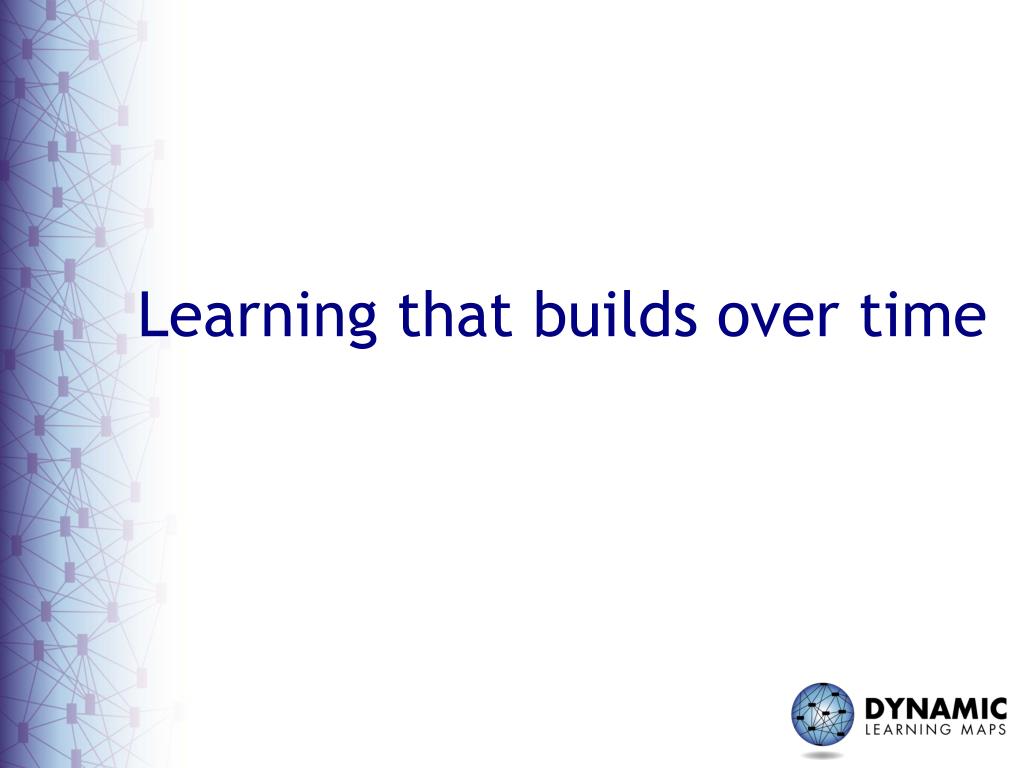 Learning that builds over time

DYNAMIC
LEARNING MAPS